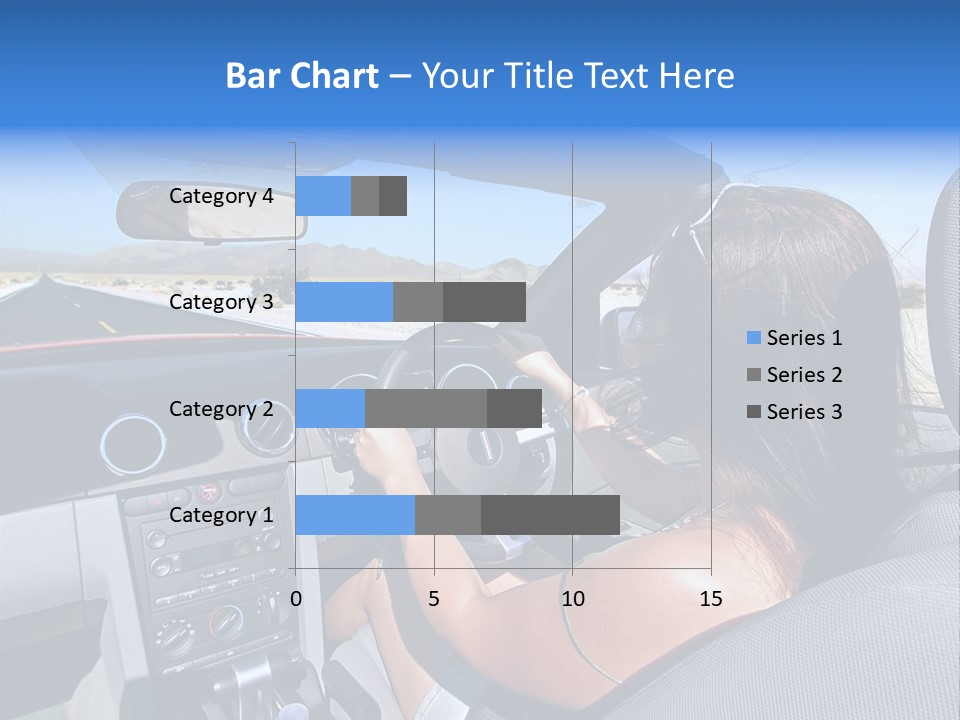 Bar Chart – Your Title Text Here

Category 4

Category 3

Category 2

Category 1

0 5 10 15

Series 1
Series 2
Series 3